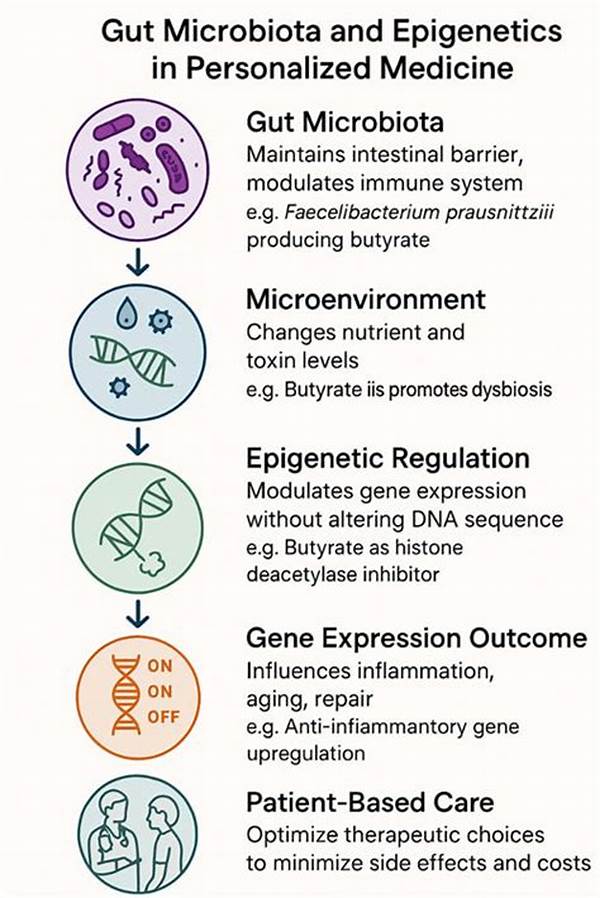 Gut Microbiota and Epigenetics in Personalized Medicine

Gut Microbiota
Maintains intestinal barrier, modulates immune system
e.g. Faecelibacterium prausnittziii producing butyrate

Microenvironment
Changes nutrient and toxin levels
e.g. Butyrate iis promotes dysbiosis

Epigenetic Regulation
Modulates gene expression without altering DNA sequence
e.g. Butyrate as histone deacetylase inhibitor

ON
ON
OFF

Gene Expression Outcome
Influences inflammation, aging, repair
e.g. Anti-infiammantory gene upregulation

Patient-Based Care
Optimize therapeutic choices to minimize side effects and costs